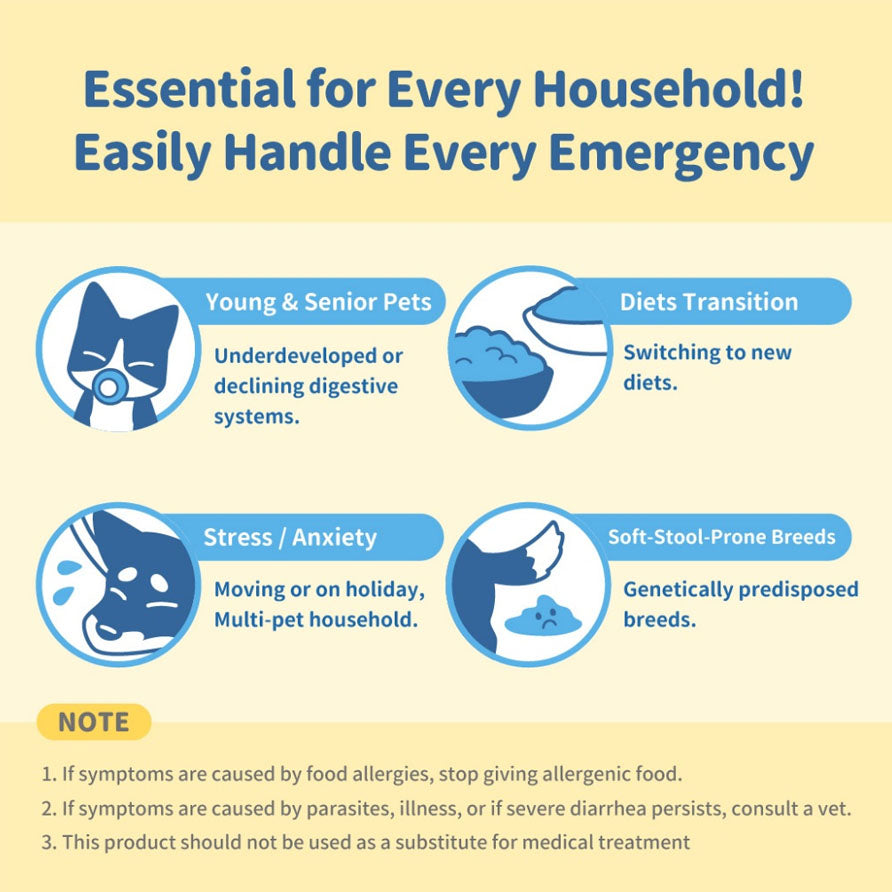 Essential for Every Household!
Easily Handle Every Emergency

Young & Senior Pets
Underdeveloped or declining digestive systems.

Diets Transition
Switching to new diets.

Stress / Anxiety
Moving or on holiday, Multi-pet household.

Soft-Stool-Prone Breeds
Genetically predisposed breeds.

NOTE
1. If symptoms are caused by food allergies, stop giving allergenic food.
2. If symptoms are caused by parasites, illness, or if severe diarrhea persists, consult a vet.
3. This product should not be used as a substitute for medical treatment